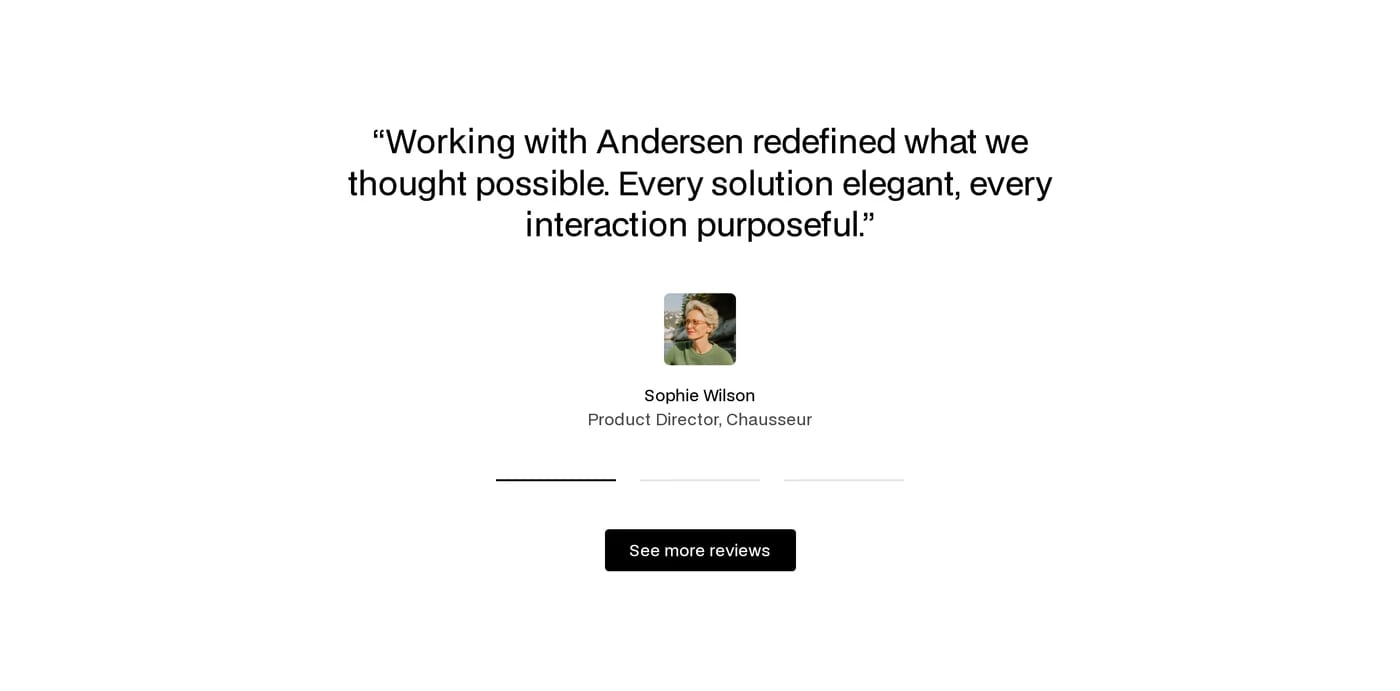 “Working with Andersen redefined what we thought possible. Every solution elegant, every interaction purposeful.”

Sophie Wilson
Product Director, Chausseur

See more reviews